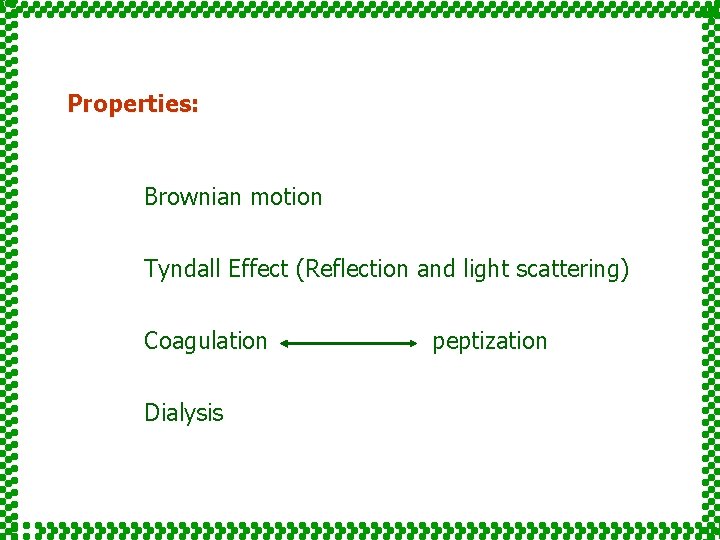 Properties:

Brownian motion

Tyndall Effect (Reflection and light scattering)

Coagulation $\longleftrightarrow$ peptization

Dialysis